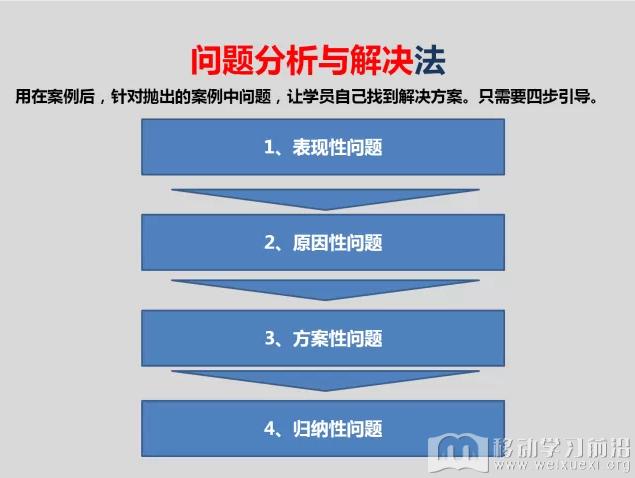 问题分析与解决法

用在案例后，针对抛出的案例中问题，让学员自己找到解决方案。只需要四步引导。

1、表现性问题

2、原因性问题

3、方案性问题

4、归纳性问题

移动学习前沿
www.weixuexi.org